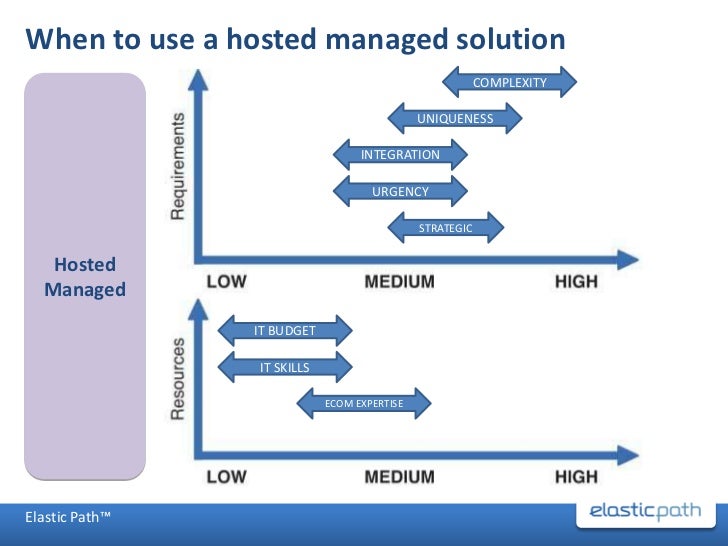 When to use a hosted managed solution

Hosted Managed

Requirements

COMPLEXITY

UNIQUENESS

INTEGRATION

URGENCY

STRATEGIC

LOW MEDIUM HIGH

Resources

IT BUDGET

IT SKILLS

ECOM EXPERTISE

LOW MEDIUM HIGH

Elastic Path™

elasticpath